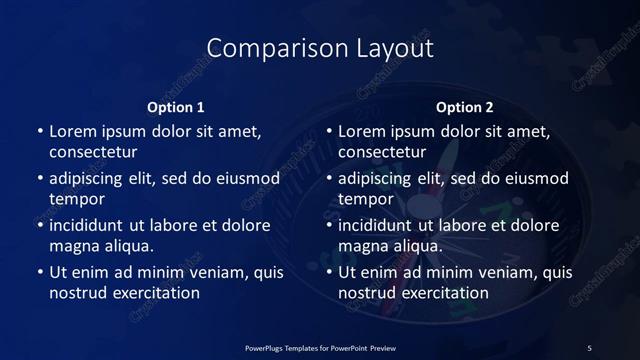 Comparison Layout

Option 1

• Lorem ipsum dolor sit amet, consectetur
• adipiscing elit, sed do eiusmod tempor
• incididunt ut labore et dolore magna aliqua.
• Ut enim ad minim veniam, quis nostrud exercitation

Option 2

• Lorem ipsum dolor sit amet, consectetur
• adipiscing elit, sed do eiusmod tempor
• incididunt ut labore et dolore magna aliqua.
• Ut enim ad minim veniam, quis nostrud exercitation

PowerPlugs Templates for PowerPoint Preview

5